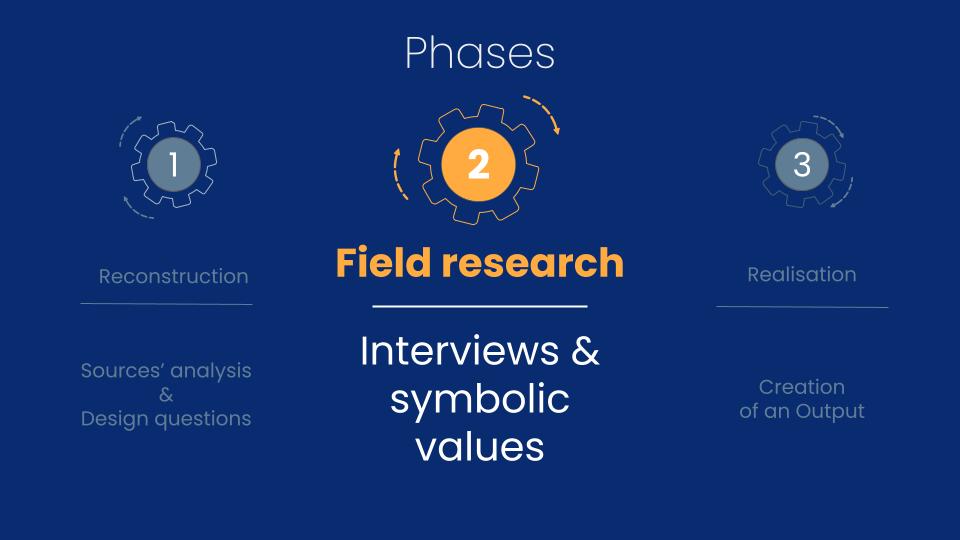 Phases

1

Reconstruction

Sources' analysis
&
Design questions

2

Field research

Interviews & symbolic values

3

Realisation

Creation of an Output